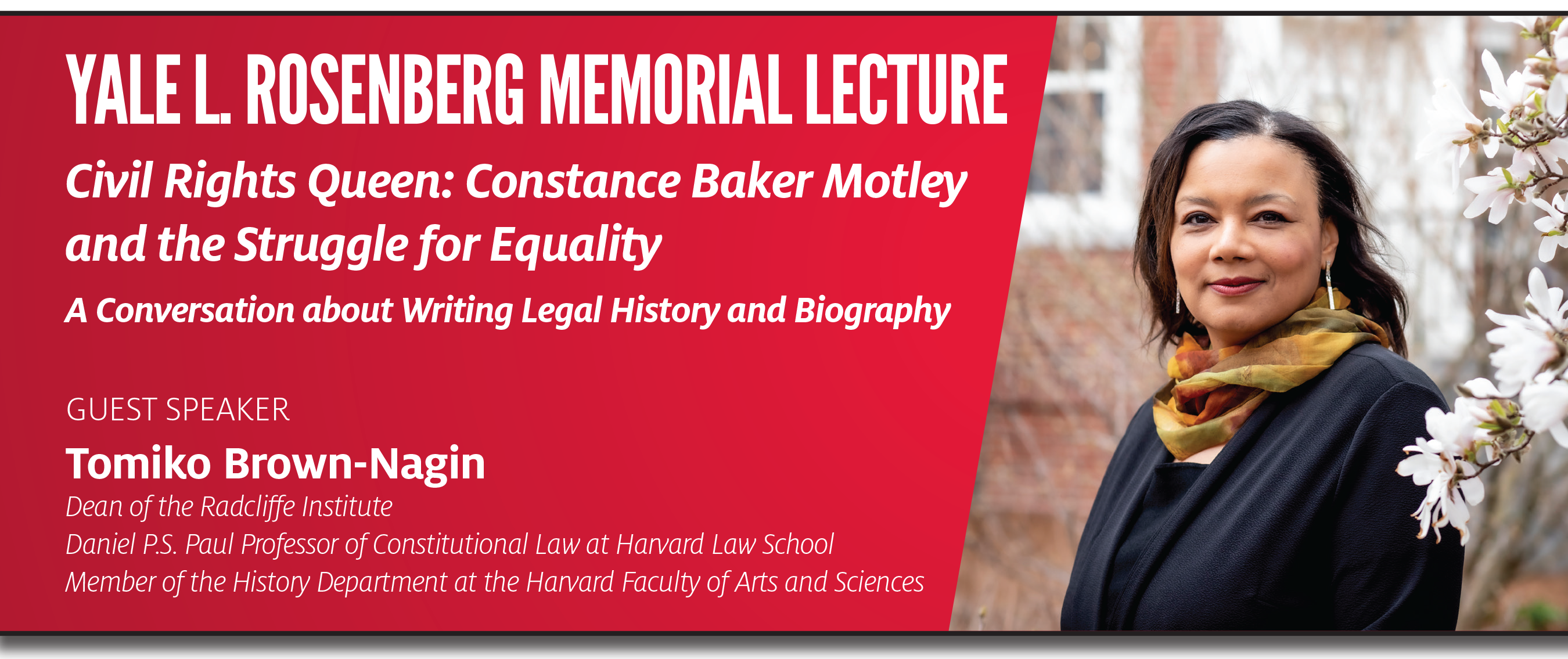 YALE L. ROSENBERG MEMORIAL LECTURE

Civil Rights Queen: Constance Baker Motley and the Struggle for Equality

A Conversation about Writing Legal History and Biography

GUEST SPEAKER

Tomiko Brown-Nagin

Dean of the Radcliffe Institute
Daniel P.S. Paul Professor of Constitutional Law at Harvard Law School
Member of the History Department at the Harvard Faculty of Arts and Sciences